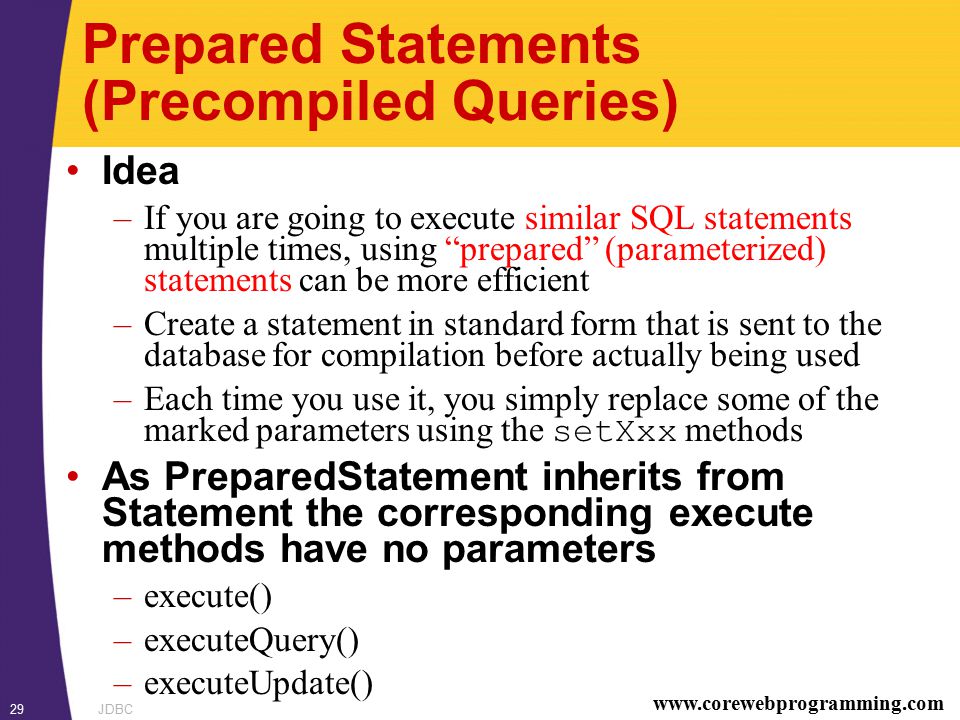 Prepared Statements (Precompiled Queries)

• Idea

– If you are going to execute similar SQL statements multiple times, using “prepared” (parameterized) statements can be more efficient

– Create a statement in standard form that is sent to the database for compilation before actually being used

– Each time you use it, you simply replace some of the marked parameters using the setXxx methods

• As PreparedStatement inherits from Statement the corresponding execute methods have no parameters

– execute()

– executeQuery()

– executeUpdate()

29 JDBC www.corewebprogramming.com